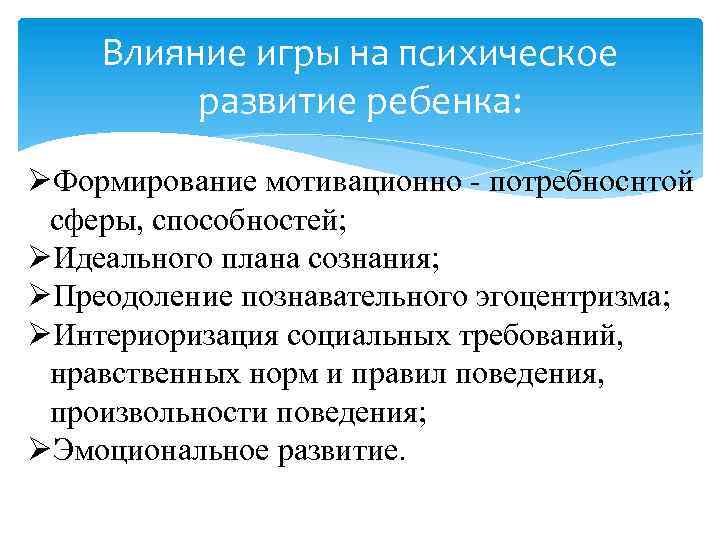 Влияние игры на психическое развитие ребенка:

➢Формирование мотивационно - потребноснтой сферы, способностей;
➢Идеального плана сознания;
➢Преодоление познавательного эгоцентризма;
➢Интериоризация социальных требований, нравственных норм и правил поведения, произвольности поведения;
➢Эмоциональное развитие.